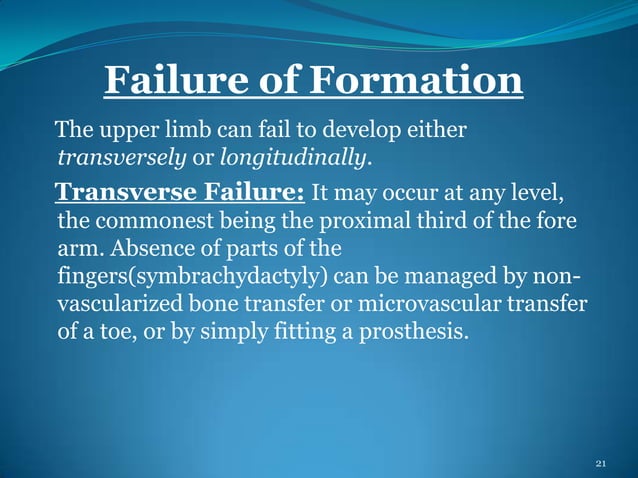 Failure of Formation

The upper limb can fail to develop either transversely or longitudinally.

Transverse Failure: It may occur at any level, the commonest being the proximal third of the fore arm. Absence of parts of the fingers(symbrachydactyly) can be managed by non-vascularized bone transfer or microvascular transfer of a toe, or by simply fitting a prosthesis.

21